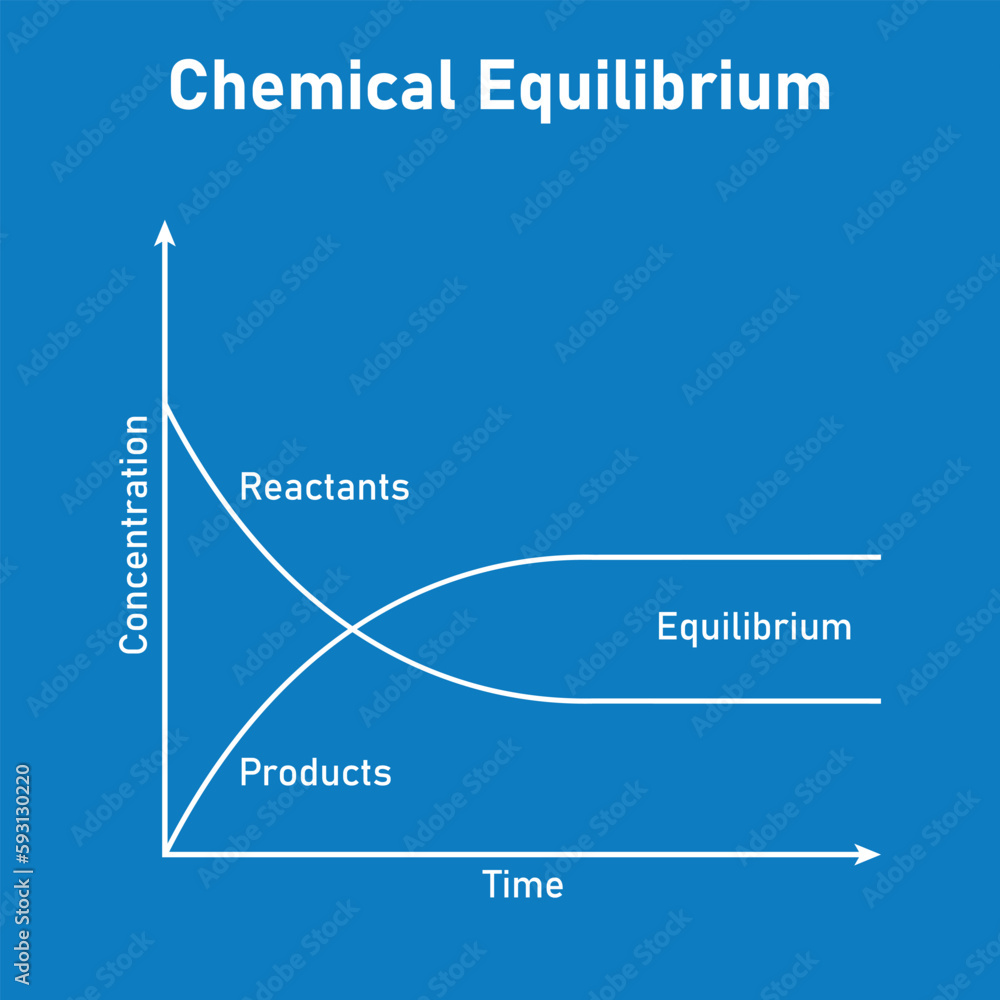 Chemical Equilibrium

Concentration

Reactants

Equilibrium

Products

Time

Adobe Stock | #593130220